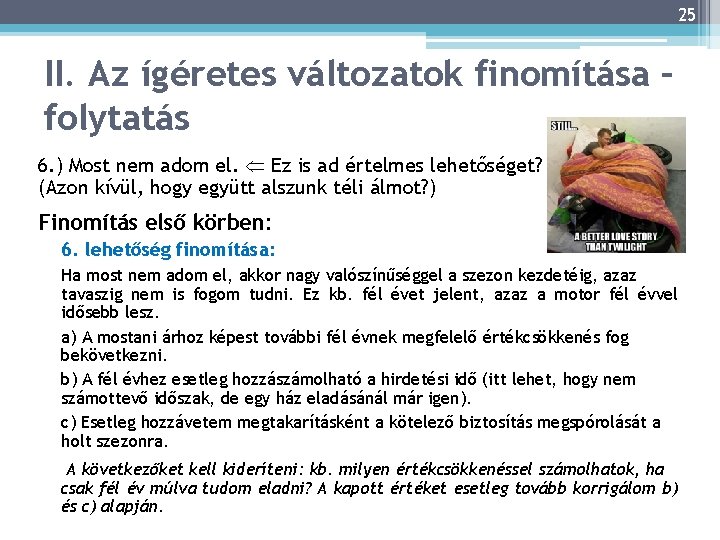 25

II. Az ígéretes változatok finomítása – folytatás

STILL...

A BETTER LOVE STORY THAN TWILIGHT

6.) Most nem adom el. ⇐ Ez is ad értelmes lehetőséget? (Azon kívül, hogy együtt alszunk téli álmot?)

Finomítás első körben:

6. lehetőség finomítása:

Ha most nem adom el, akkor nagy valószínűséggel a szezon kezdetéig, azaz tavaszig nem is fogom tudni. Ez kb. fél évet jelent, azaz a motor fél évvel idősebb lesz.

a) A mostani árhoz képest további fél évnek megfelelő értékcsökkenés fog bekövetkezni.

b) A fél évhez esetleg hozzászámolható a hirdetési idő (itt lehet, hogy nem számottevő időszak, de egy ház eladásánál már igen).

c) Esetleg hozzávetem megtakarításként a kötelező biztosítás megspórolását a holt szezonra.

A következőket kell kideríteni: kb. milyen értékcsökkenéssel számolhatok, ha csak fél év múlva tudom eladni? A kapott értéket esetleg tovább korrigálom b) és c) alapján.